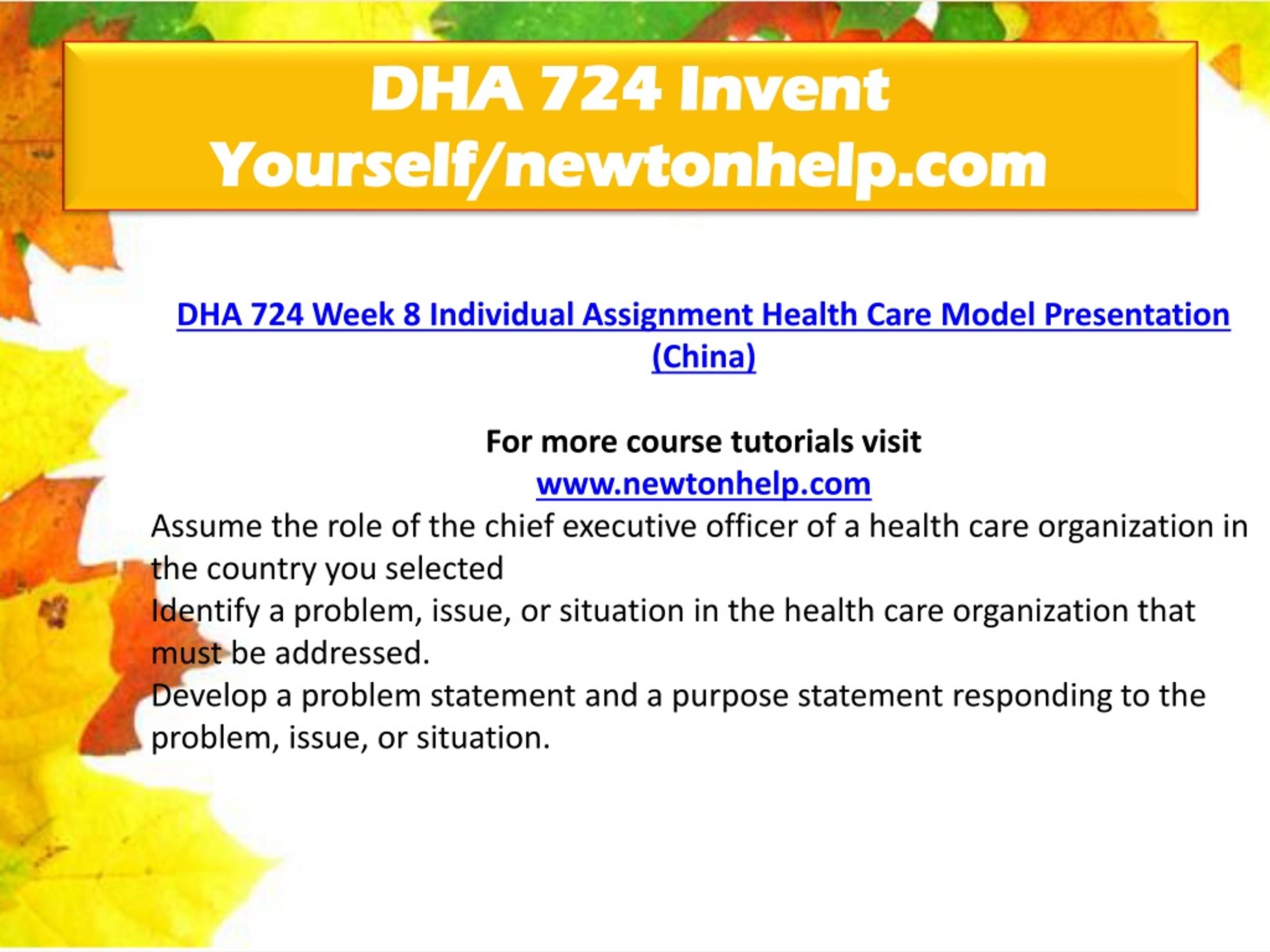 DHA 724 Invent Yourself/newtonhelp.com

DHA 724 Week 8 Individual Assignment Health Care Model Presentation (China)

For more course tutorials visit
www.newtonhelp.com

Assume the role of the chief executive officer of a health care organization in the country you selected

Identify a problem, issue, or situation in the health care organization that must be addressed.

Develop a problem statement and a purpose statement responding to the problem, issue, or situation.